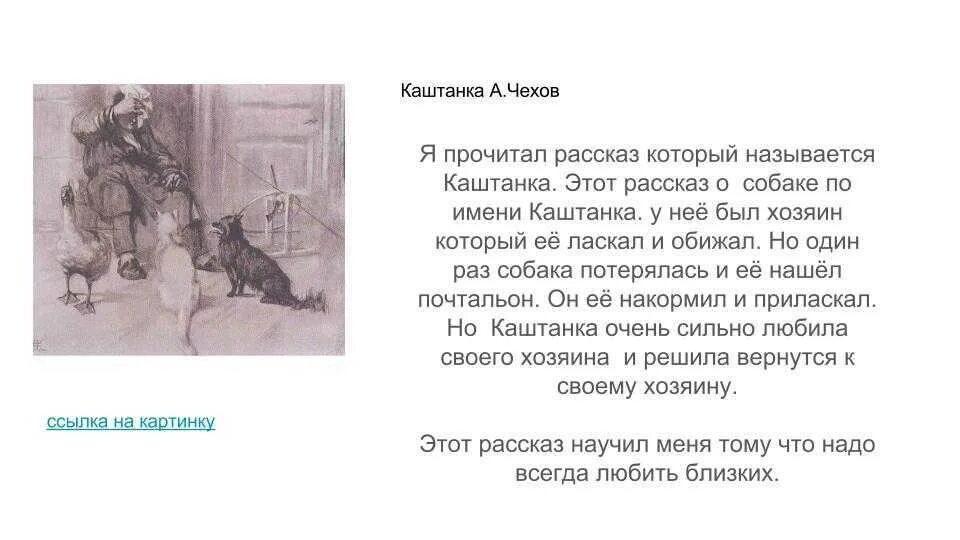 Каштанка А.Чехов

Я прочитал рассказ который называется Каштанка. Этот рассказ о собаке по имени Каштанка. у неё был хозяин который её ласкал и обижал. Но один раз собака потерялась и её нашёл почтальон. Он её накормил и приласкал. Но Каштанка очень сильно любила своего хозяина и решила вернутся к своему хозяину.

Этот рассказ научил меня тому что надо всегда любить близких.

ссылка на картинку